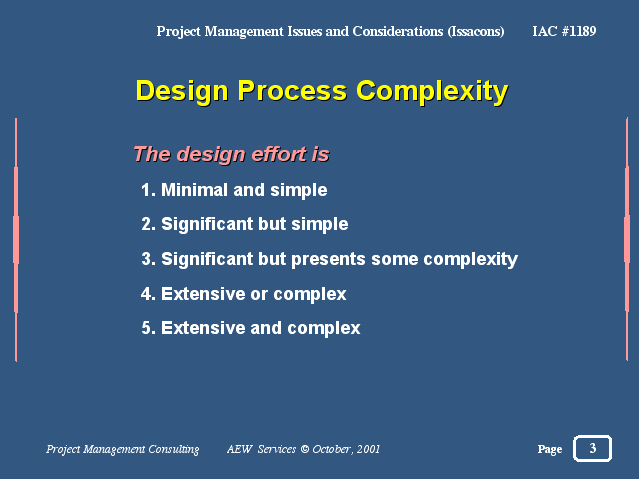 Project Management Issues and Considerations (Issacons) IAC #1189

Design Process Complexity

The design effort is

1. Minimal and simple
2. Significant but simple
3. Significant but presents some complexity
4. Extensive or complex
5. Extensive and complex

Project Management Consulting AEW Services © October, 2001

Page 3